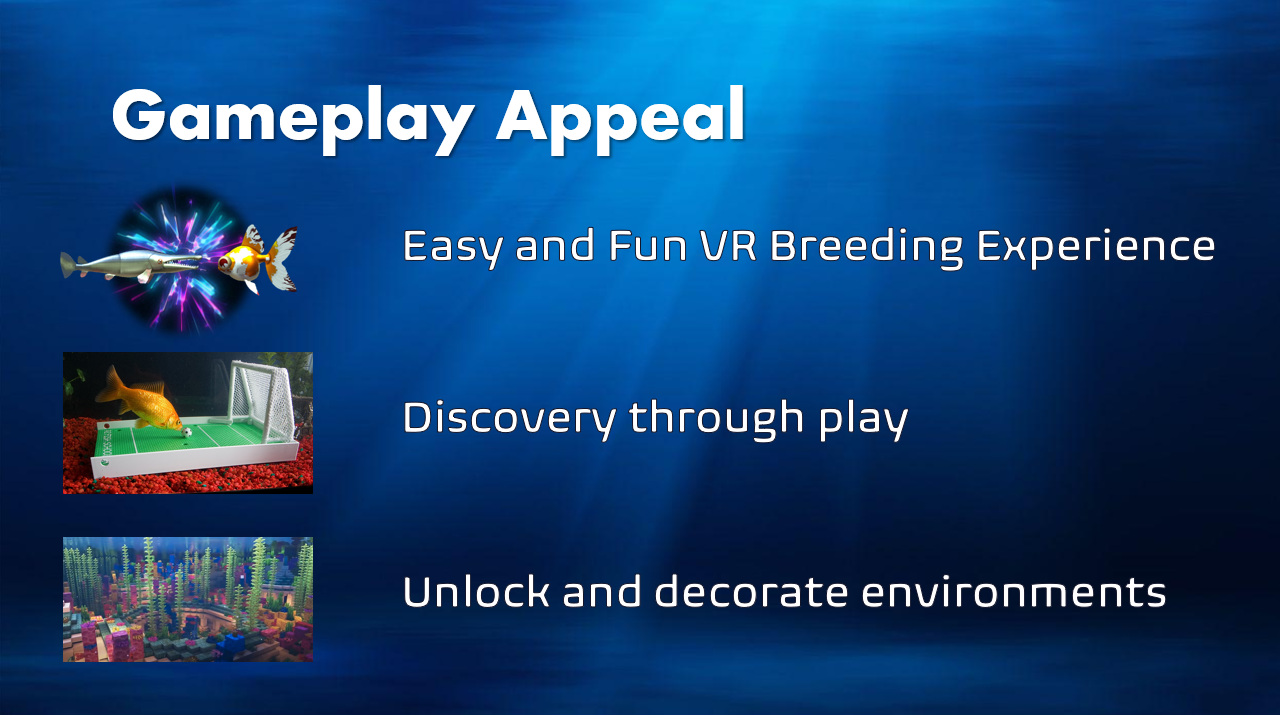 Gameplay Appeal

Easy and Fun VR Breeding Experience

Discovery through play

Unlock and decorate environments